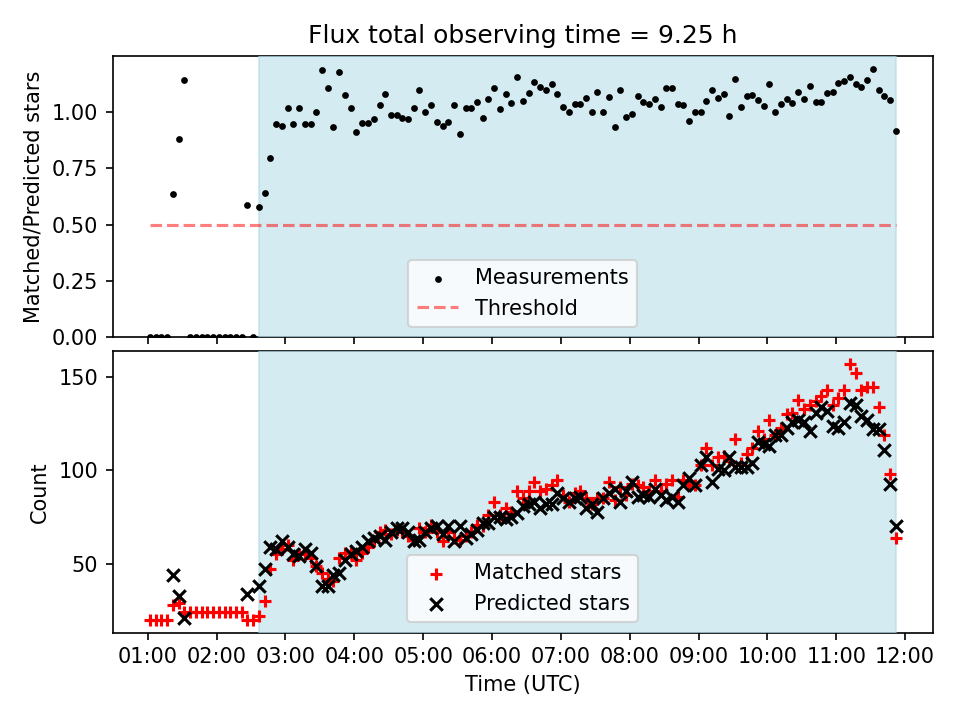 Flux total observing time = 9.25 h

Matched/Predicted stars

1.00
0.75
0.50
0.25
0.00

Measurements
Threshold

Count

150
100
50

Matched stars
Predicted stars

01:00 02:00 03:00 04:00 05:00 06:00 07:00 08:00 09:00 10:00 11:00 12:00

Time (UTC)